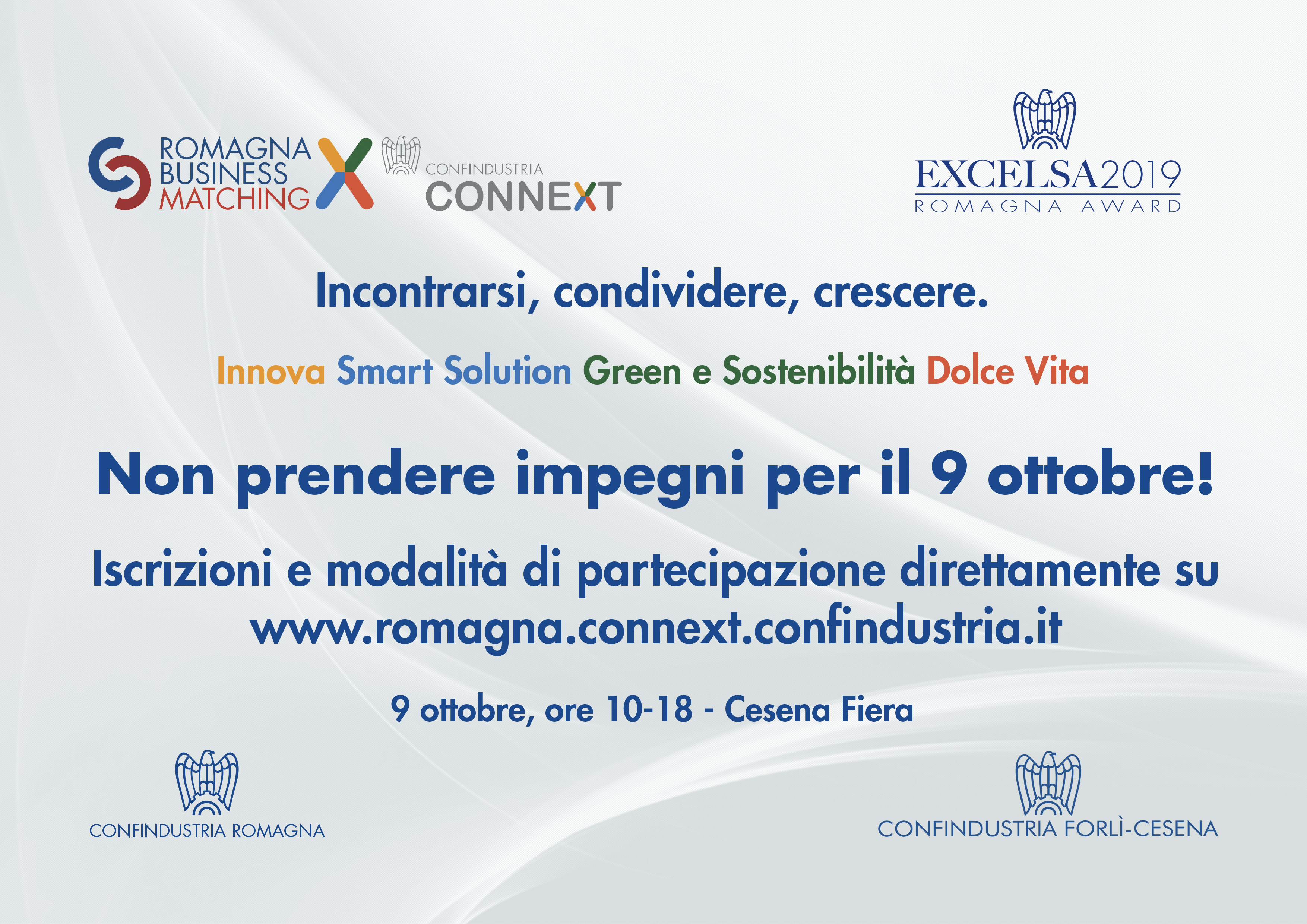 ROMAGNA BUSINESS MATCHING

CONFINDUSTRIA
CONNEXT

EXCELSA2019
ROMAGNA AWARD

Incontrarsi, condividere, crescere.

Innova Smart Solution Green e Sostenibilità Dolce Vita

Non prendere impegni per il 9 ottobre!

Iscrizioni e modalità di partecipazione direttamente su www.romagna.connext.confindustria.it

9 ottobre, ore 10-18 - Cesena Fiera

CONFINDUSTRIA ROMAGNA

CONFINDUSTRIA FORLÌ-CESENA